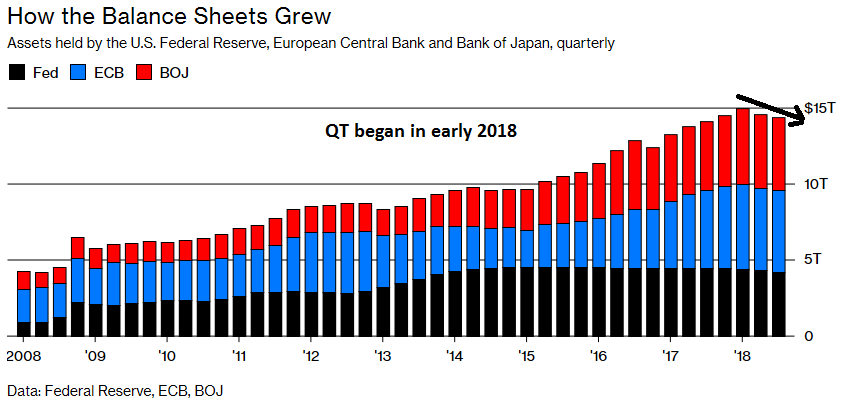 How the Balance Sheets Grew

Assets held by the U.S. Federal Reserve, European Central Bank and Bank of Japan, quarterly

Fed ECB BOJ

QT began in early 2018

$15T

10T

5T

0

2008 '09 '10 '11 '12 '13 '14 '15 '16 '17 '18

Data: Federal Reserve, ECB, BOJ